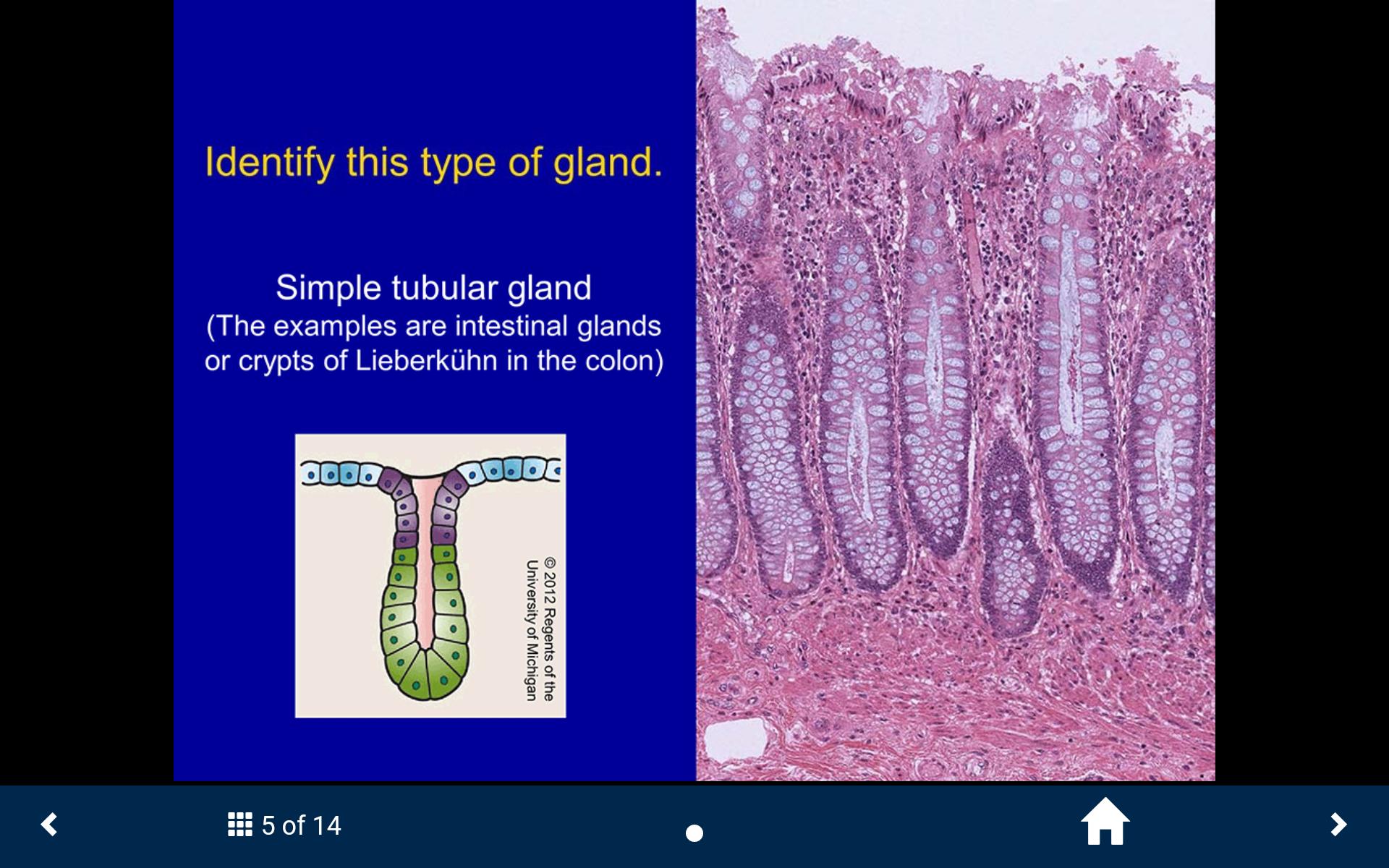 Identify this type of gland.

Simple tubular gland
(The examples are intestinal glands or crypts of Lieberkühn in the colon)

© 2012 Regents of the University of Michigan

5 of 14